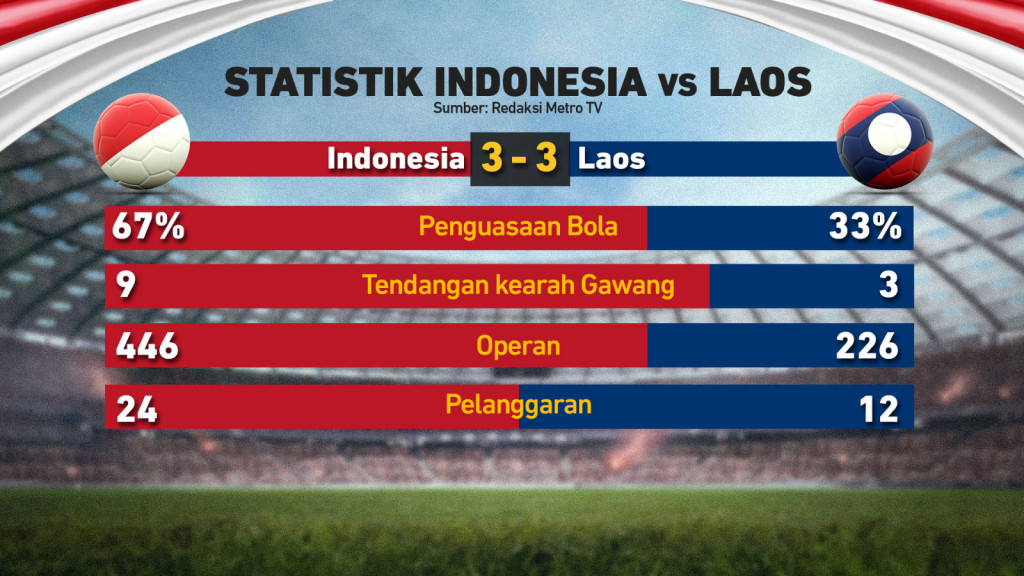 STATISTIK INDONESIA vs LAOS
Sumber: Redaksi Metro TV

Indonesia 3 - 3 Laos

67% Penguasaan Bola 33%

9 Tendangan kearah Gawang 3

446 Operan 226

24 Pelanggaran 12